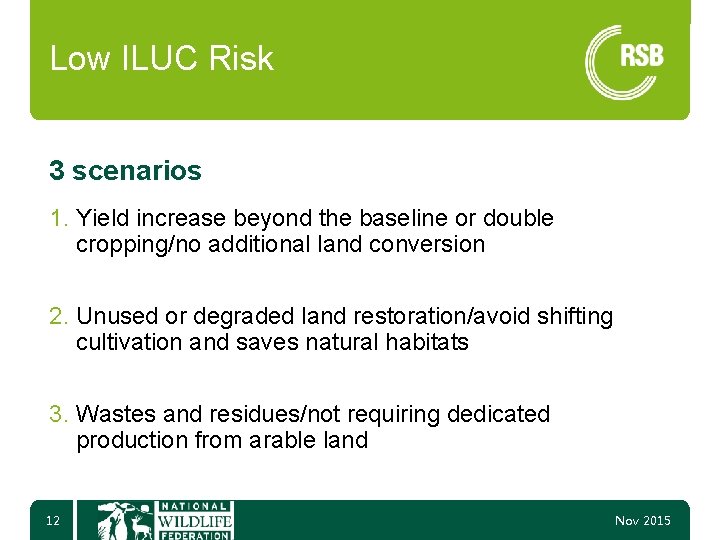 Low ILUC Risk

RSB

3 scenarios

1. Yield increase beyond the baseline or double cropping/no additional land conversion

2. Unused or degraded land restoration/avoid shifting cultivation and saves natural habitats

3. Wastes and residues/not requiring dedicated production from arable land

12

NATIONAL WILDLIFE FEDERATION

Nov 2015